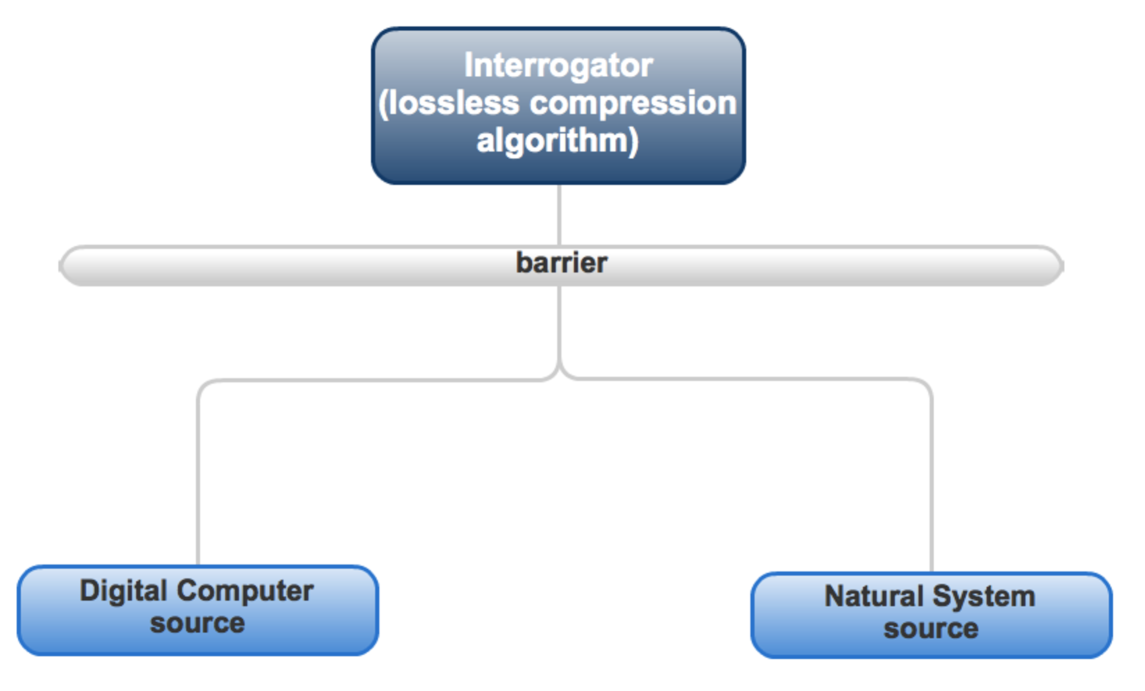 Interrogator (lossless compression algorithm)

barrier

Digital Computer source

Natural System source